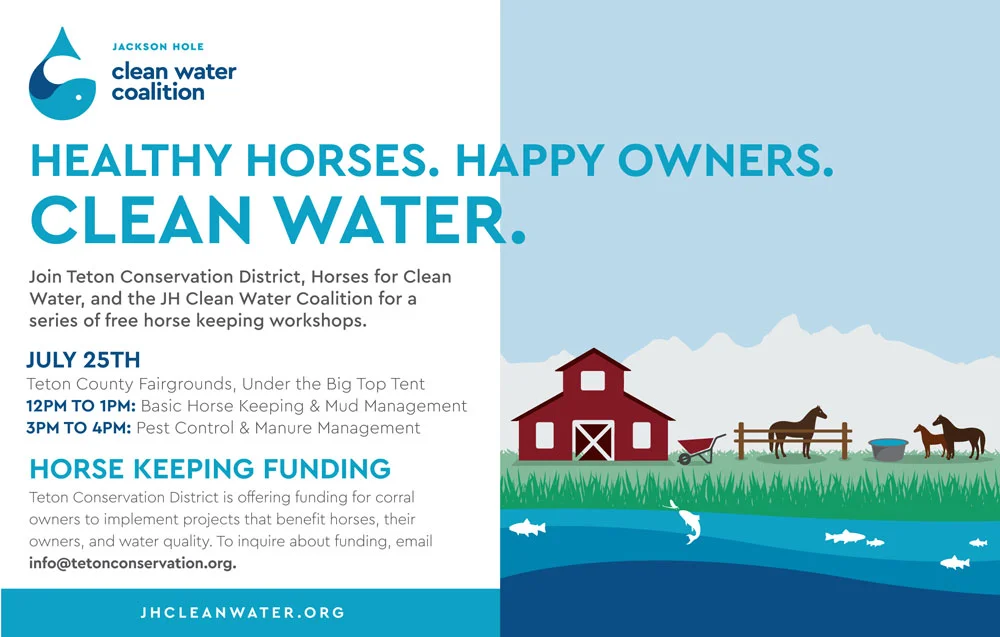 JACKSON HOLE
clean water coalition

HEALTHY HORSES. HAPPY OWNERS.
CLEAN WATER.

Join Teton Conservation District, Horses for Clean Water, and the JH Clean Water Coalition for a series of free horse keeping workshops.

JULY 25TH
Teton County Fairgrounds, Under the Big Top Tent
12PM TO 1PM: Basic Horse Keeping & Mud Management
3PM TO 4PM: Pest Control & Manure Management

HORSE KEEPING FUNDING
Teton Conservation District is offering funding for corral owners to implement projects that benefit horses, their owners, and water quality. To inquire about funding, email info@tetonconservation.org.

JHCLEANWATER.ORG